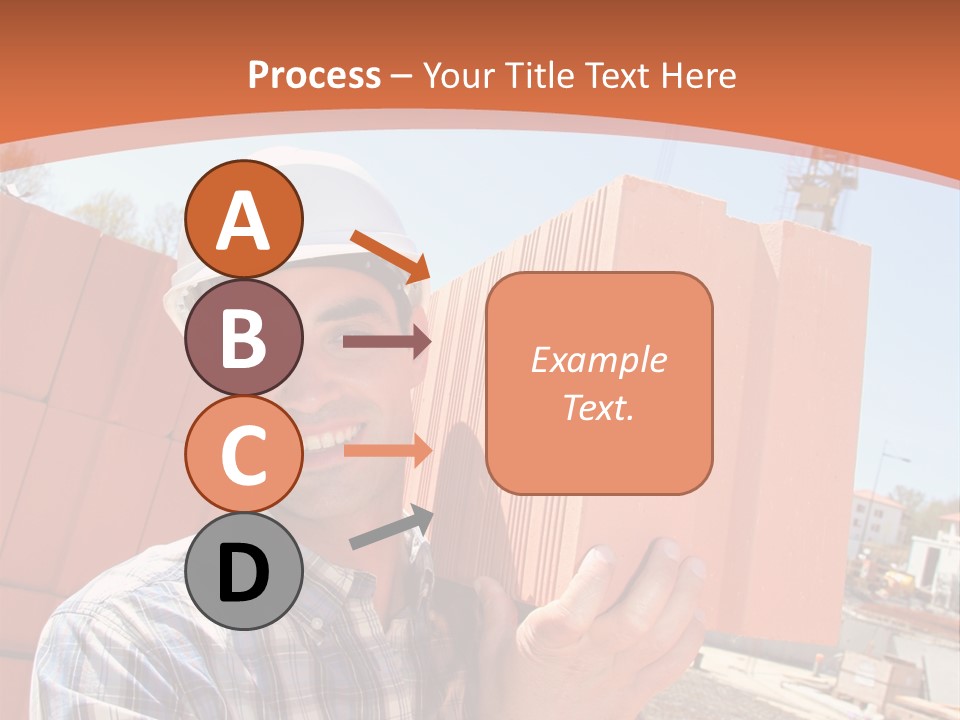 Process – Your Title Text Here

A

B

C

D

Example Text.